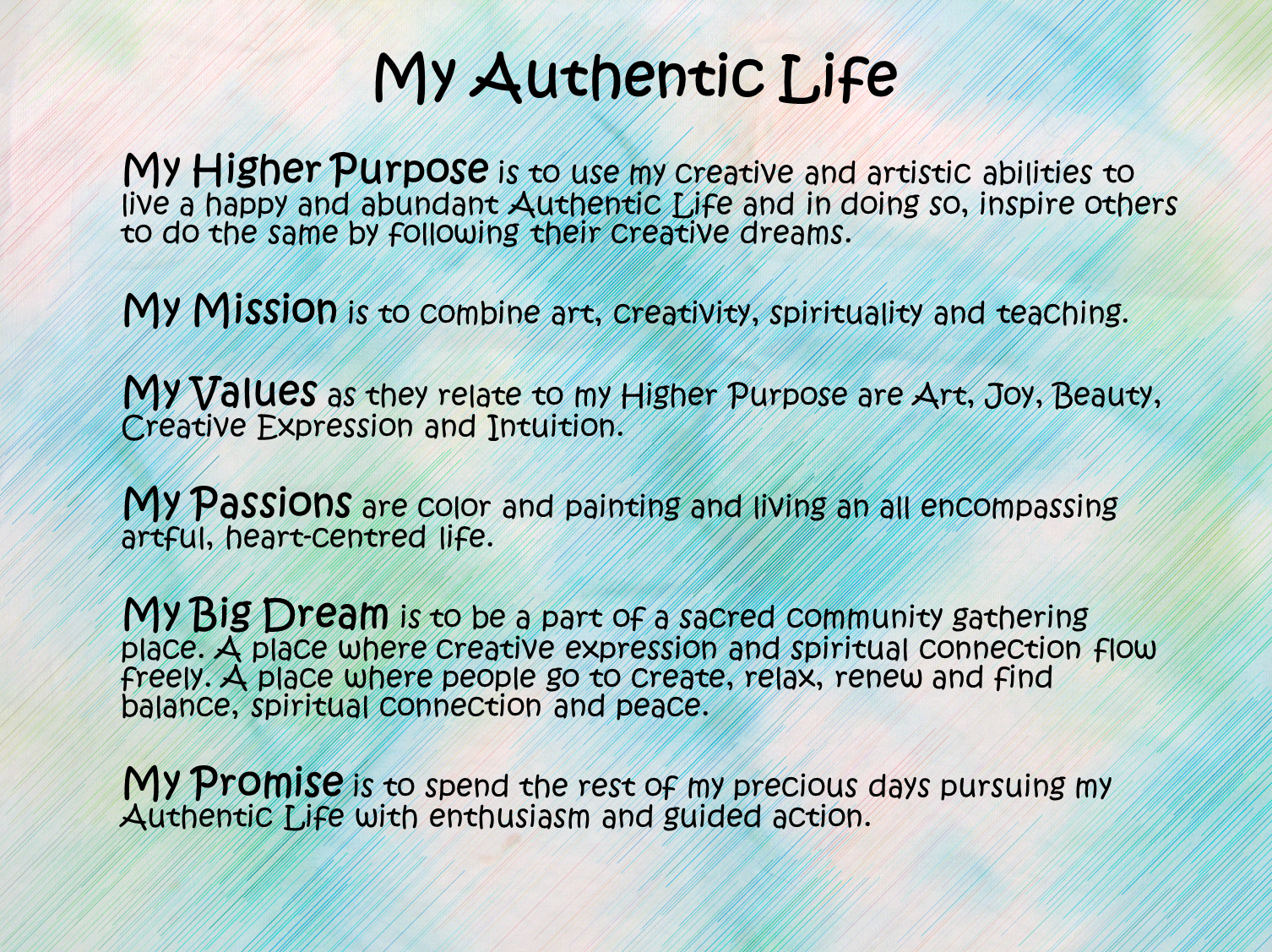 My Authentic Life

My Higher Purpose is to use my creative and artistic abilities to live a happy and abundant Authentic Life and in doing so, inspire others to do the same by following their creative dreams.

My Mission is to combine art, creativity, spirituality and teaching.

My Values as they relate to my Higher Purpose are Art, Joy, Beauty, Creative Expression and Intuition.

My Passions are color and painting and living an all encompassing artful, heart-centred life.

My Big Dream is to be a part of a sacred community gathering place. A place where creative expression and spiritual connection flow freely. A place where people go to create, relax, renew and find balance, spiritual connection and peace.

My Promise is to spend the rest of my precious days pursuing my Authentic Life with enthusiasm and guided action.